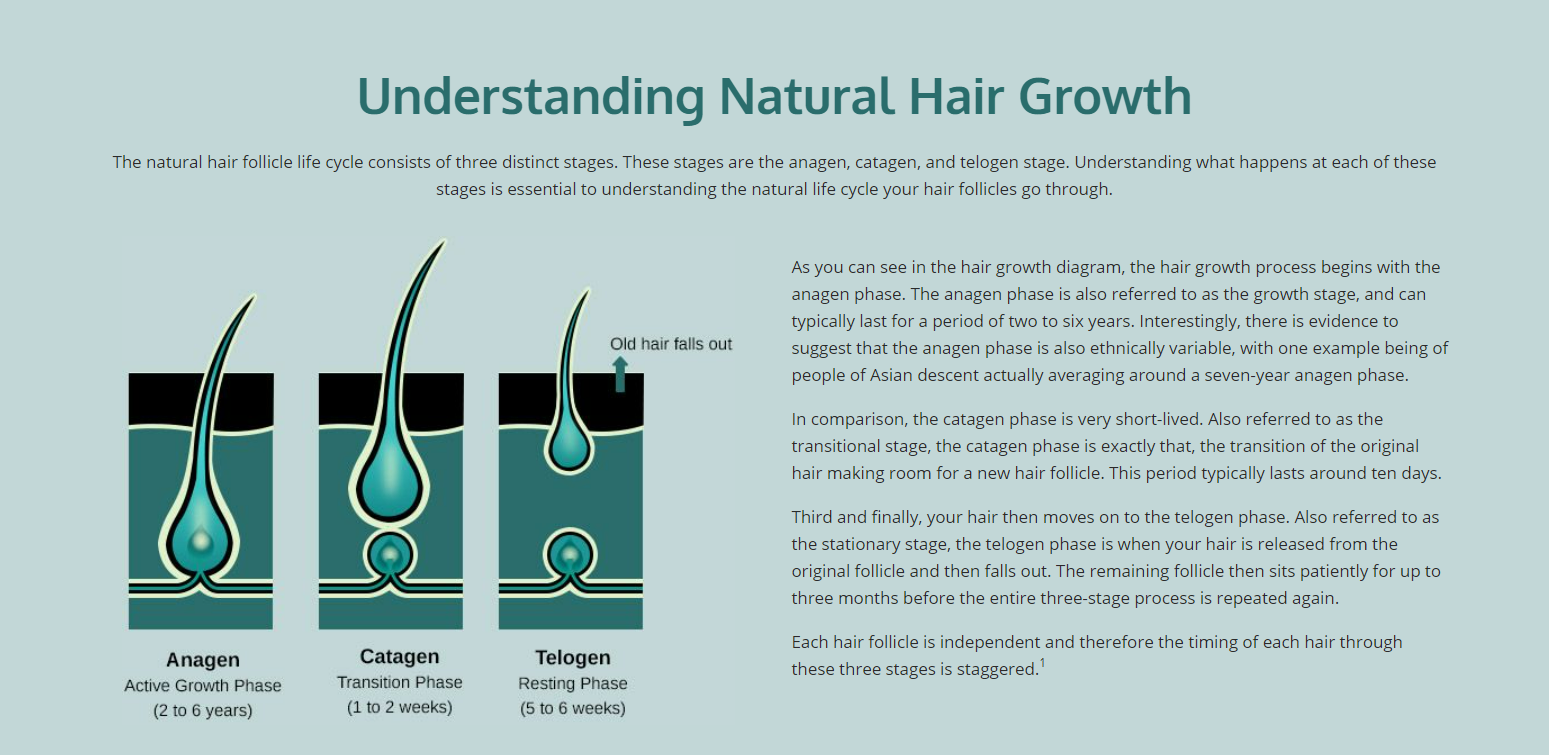 Understanding Natural Hair Growth

The natural hair follicle life cycle consists of three distinct stages. These stages are the anagen, catagen, and telogen stage. Understanding what happens at each of these stages is essential to understanding the natural life cycle your hair follicles go through.

Old hair falls out

Anagen
Active Growth Phase
(2 to 6 years)

Catagen
Transition Phase
(1 to 2 weeks)

Telogen
Resting Phase
(5 to 6 weeks)

As you can see in the hair growth diagram, the hair growth process begins with the anagen phase. The anagen phase is also referred to as the growth stage, and can typically last for a period of two to six years. Interestingly, there is evidence to suggest that the anagen phase is also ethnically variable, with one example being of people of Asian descent actually averaging around a seven-year anagen phase.

In comparison, the catagen phase is very short-lived. Also referred to as the transitional stage, the catagen phase is exactly that, the transition of the original hair making room for a new hair follicle. This period typically lasts around ten days.

Third and finally, your hair then moves on to the telogen phase. Also referred to as the stationary stage, the telogen phase is when your hair is released from the original follicle and then falls out. The remaining follicle then sits patiently for up to three months before the entire three-stage process is repeated again.

Each hair follicle is independent and therefore the timing of each hair through these three stages is staggered.$^1$